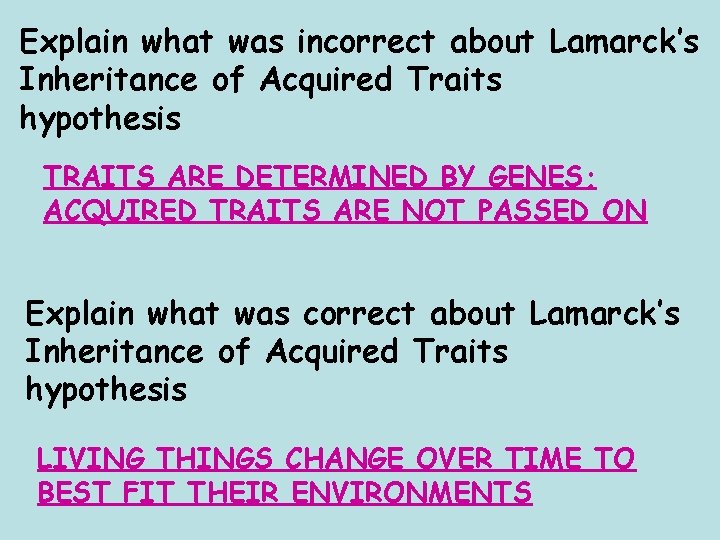 Explain what was incorrect about Lamarck's Inheritance of Acquired Traits hypothesis

TRAITS ARE DETERMINED BY GENES: ACQUIRED TRAITS ARE NOT PASSED ON

Explain what was correct about Lamarck's Inheritance of Acquired Traits hypothesis

LIVING THINGS CHANGE OVER TIME TO BEST FIT THEIR ENVIRONMENTS